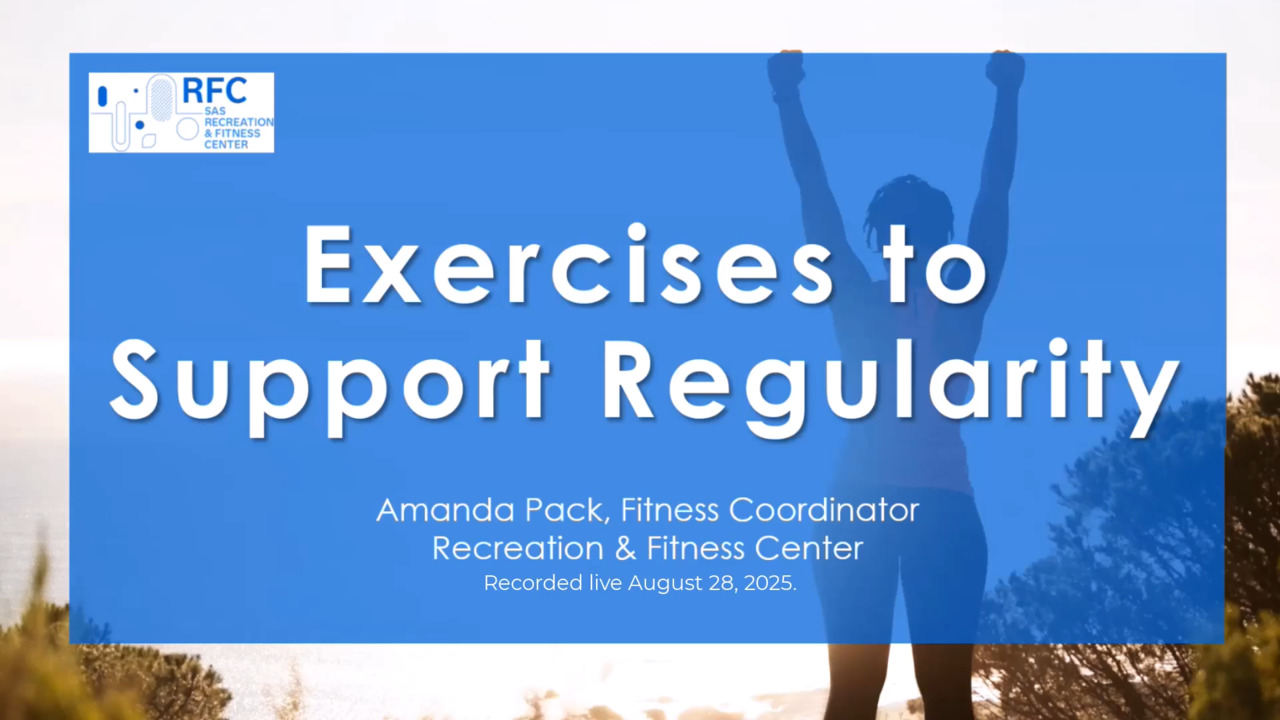 RFC
SAS
RECREATION
& FITNESS
CENTER

Exercises to Support Regularity

Amanda Pack, Fitness Coordinator
Recreation & Fitness Center
Recorded live August 28, 2025.